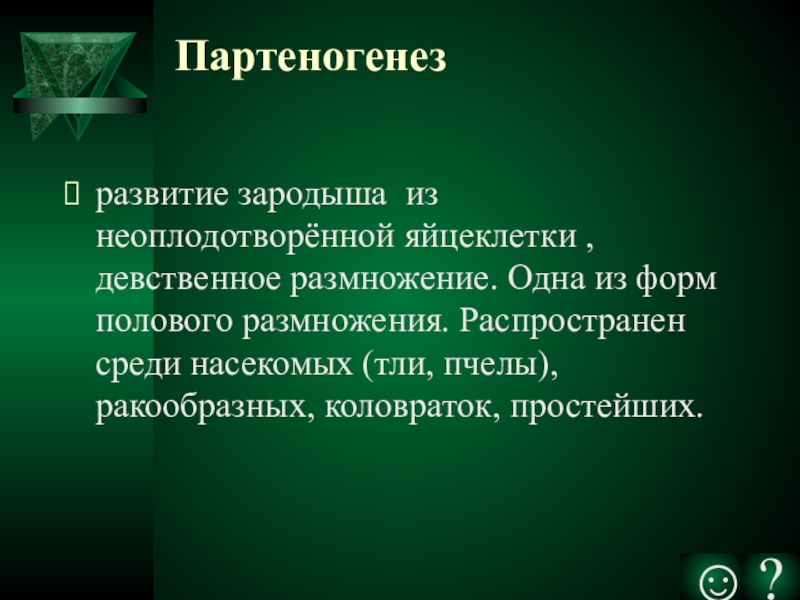 Партеногенез

развитие зародыша из неоплодотворённой яйцеклетки , девственное размножение. Одна из форм полового размножения. Распространен среди насекомых (тли, пчелы), ракообразных, коловраток, простейших.

☺ ?